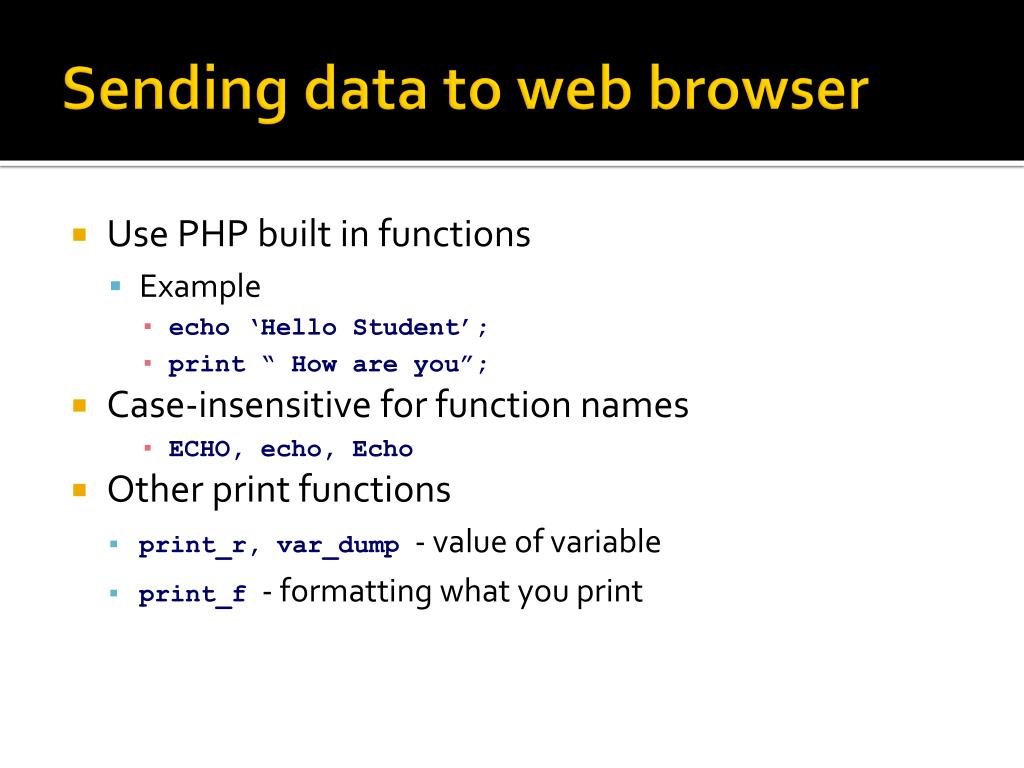 Sending data to web browser

Use PHP built in functions
Example
echo ‘Hello Student’;
print “ How are you”;
Case-insensitive for function names
ECHO, echo, Echo
Other print functions
print_r, var_dump - value of variable
print_f - formatting what you print